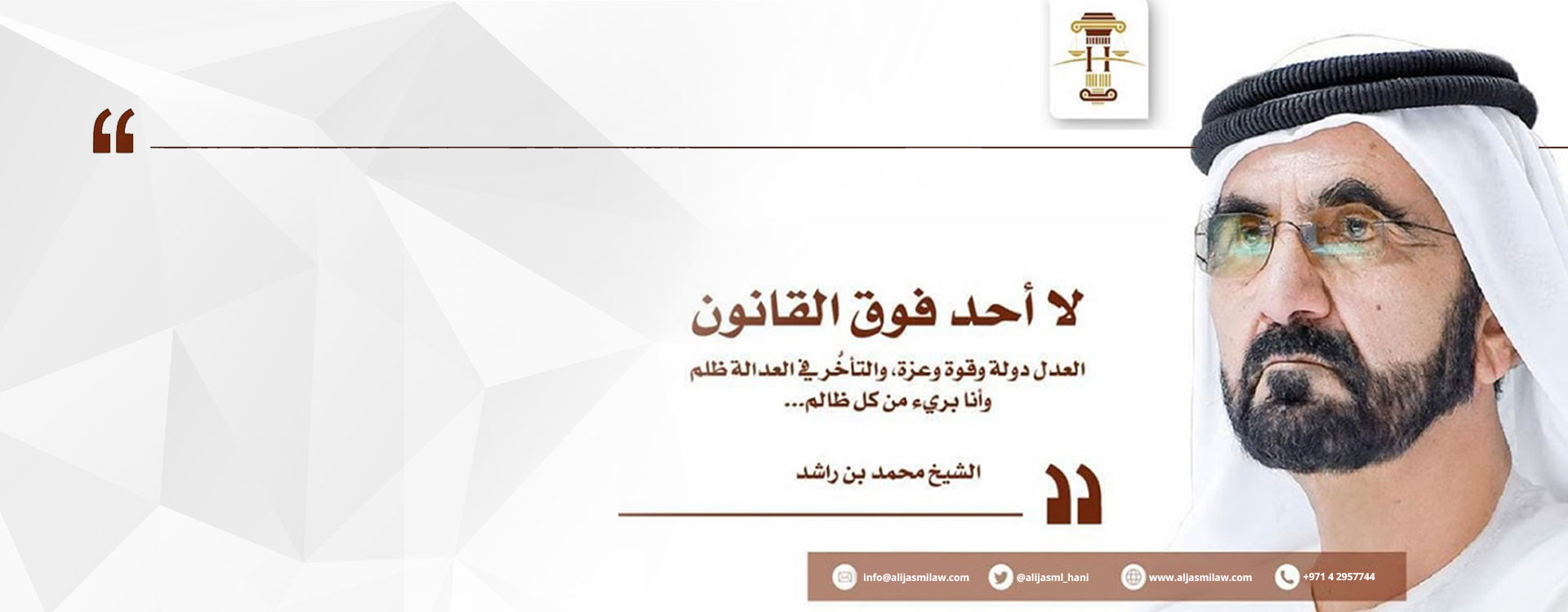 لا أحد فوق القانون

العدل دولة وقوة وعزة، والتأخُر في العدالة ظلم
وأنا بريء من كل ظالم...

الشيخ محمد بن راشد

info@alijasmilaw.com
@alijasml_hani
www.aljasmilaw.com
+971 4 2957744